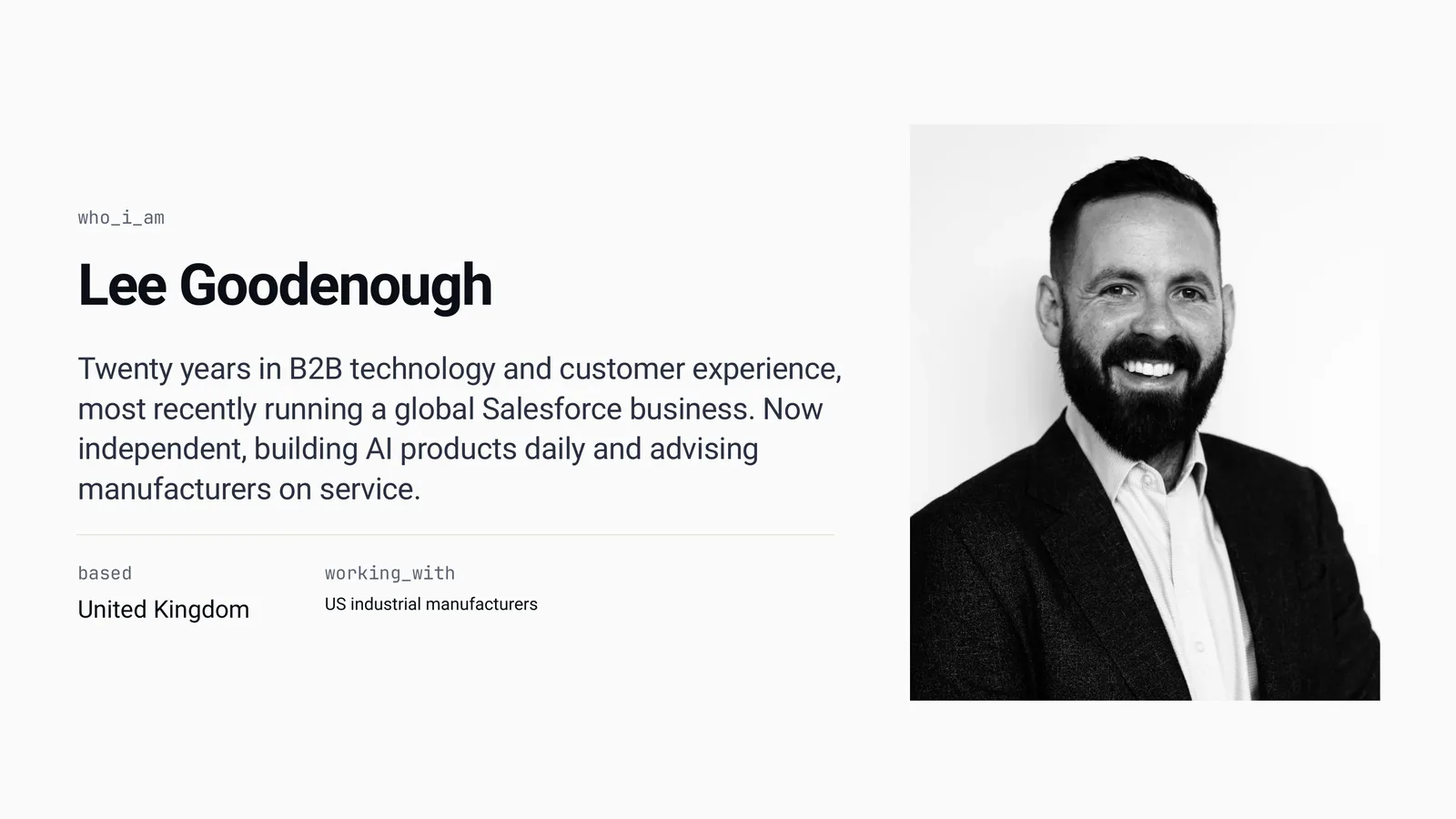 who_i_am

Lee Goodenough

Twenty years in B2B technology and customer experience, most recently running a global Salesforce business. Now independent, building AI products daily and advising manufacturers on service.

based

United Kingdom

working_with

US industrial manufacturers